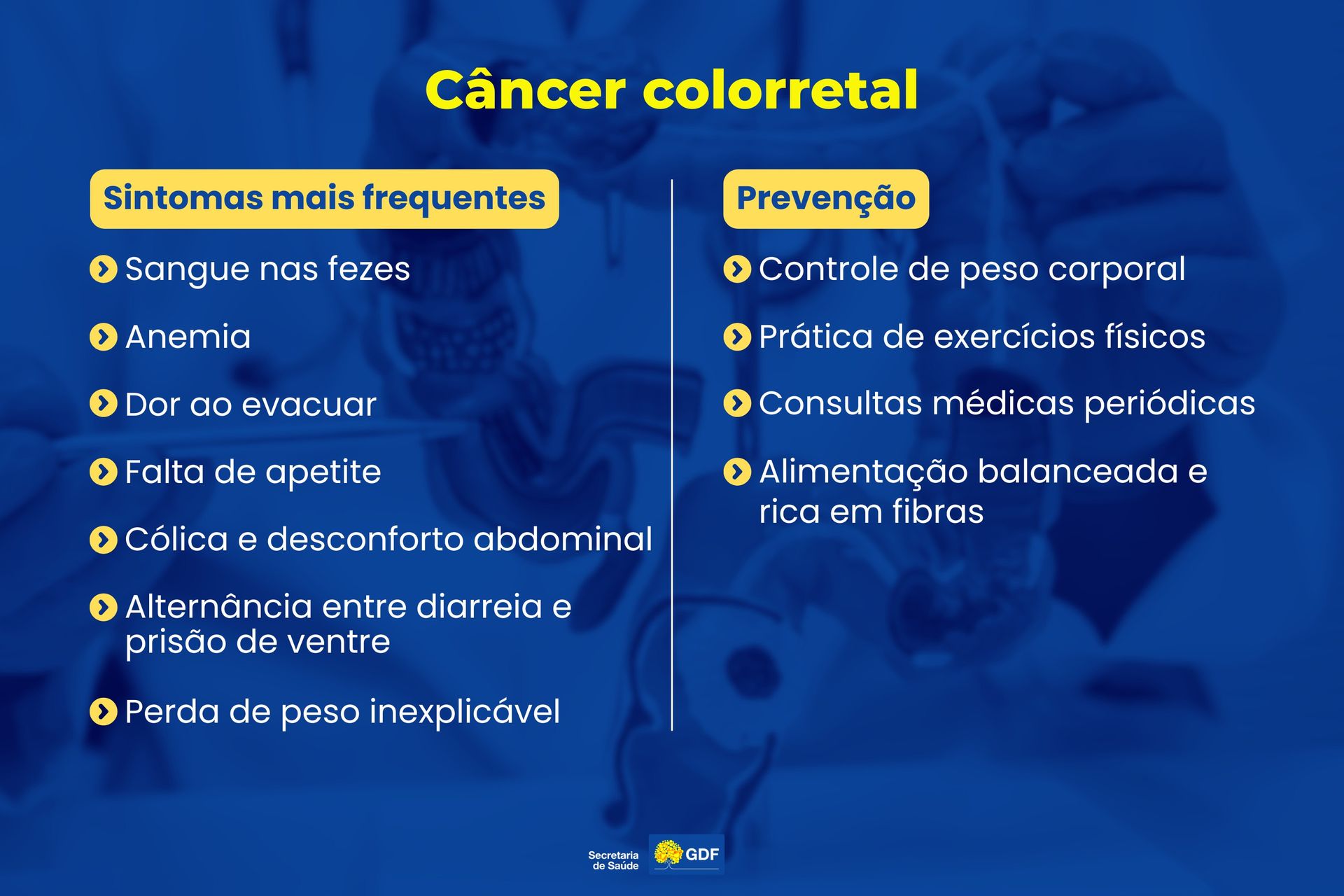 Câncer colorretal

Sintomas mais frequentes

Sangue nas fezes

Anemia

Dor ao evacuar

Falta de apetite

Cólica e desconforto abdominal

Alternância entre diarreia e prisão de ventre

Perda de peso inexplicável

Prevenção

Controle de peso corporal

Prática de exercícios físicos

Consultas médicas periódicas

Alimentação balanceada e rica em fibras

Secretaria de Saúde

GDF